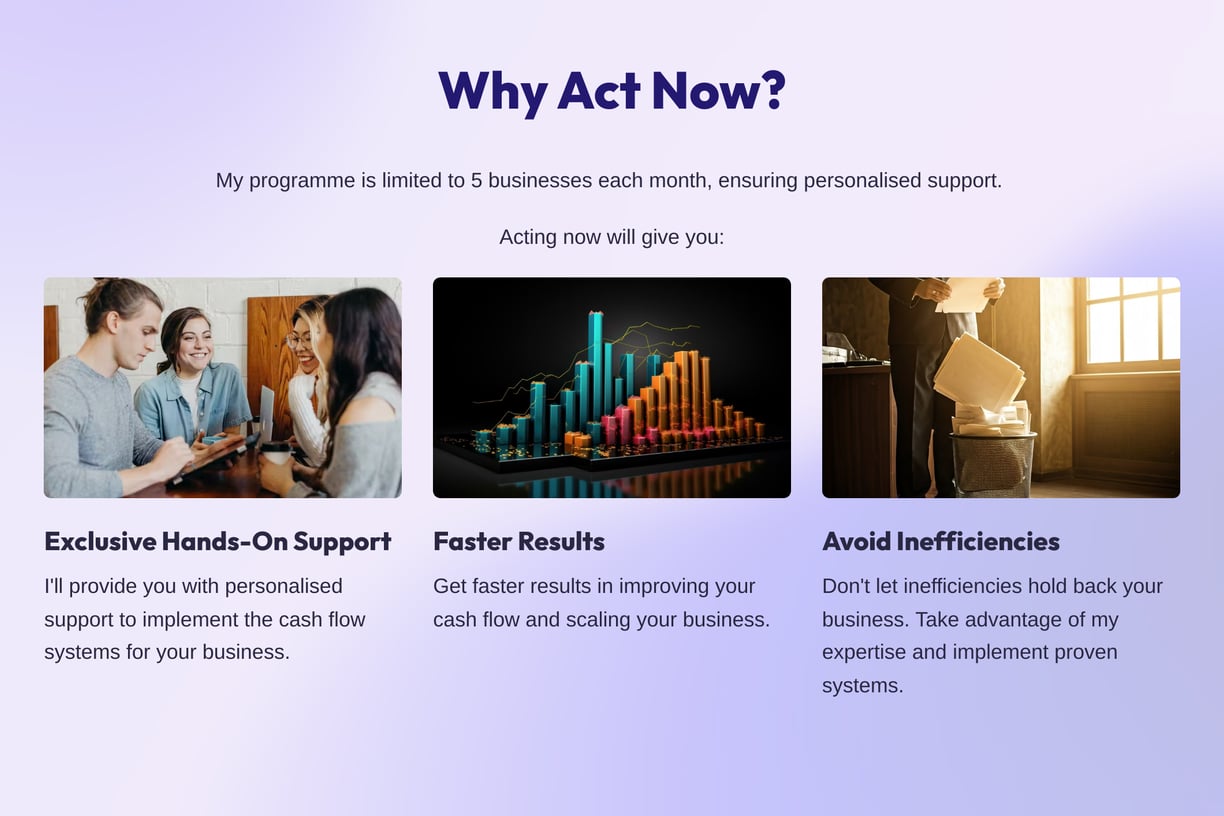 Why Act Now?

My programme is limited to 5 businesses each month, ensuring personalised support.

Acting now will give you:

Exclusive Hands-On Support

I'll provide you with personalised support to implement the cash flow systems for your business.

Faster Results

Get faster results in improving your cash flow and scaling your business.

Avoid Inefficiencies

Don't let inefficiencies hold back your business. Take advantage of my expertise and implement proven systems.